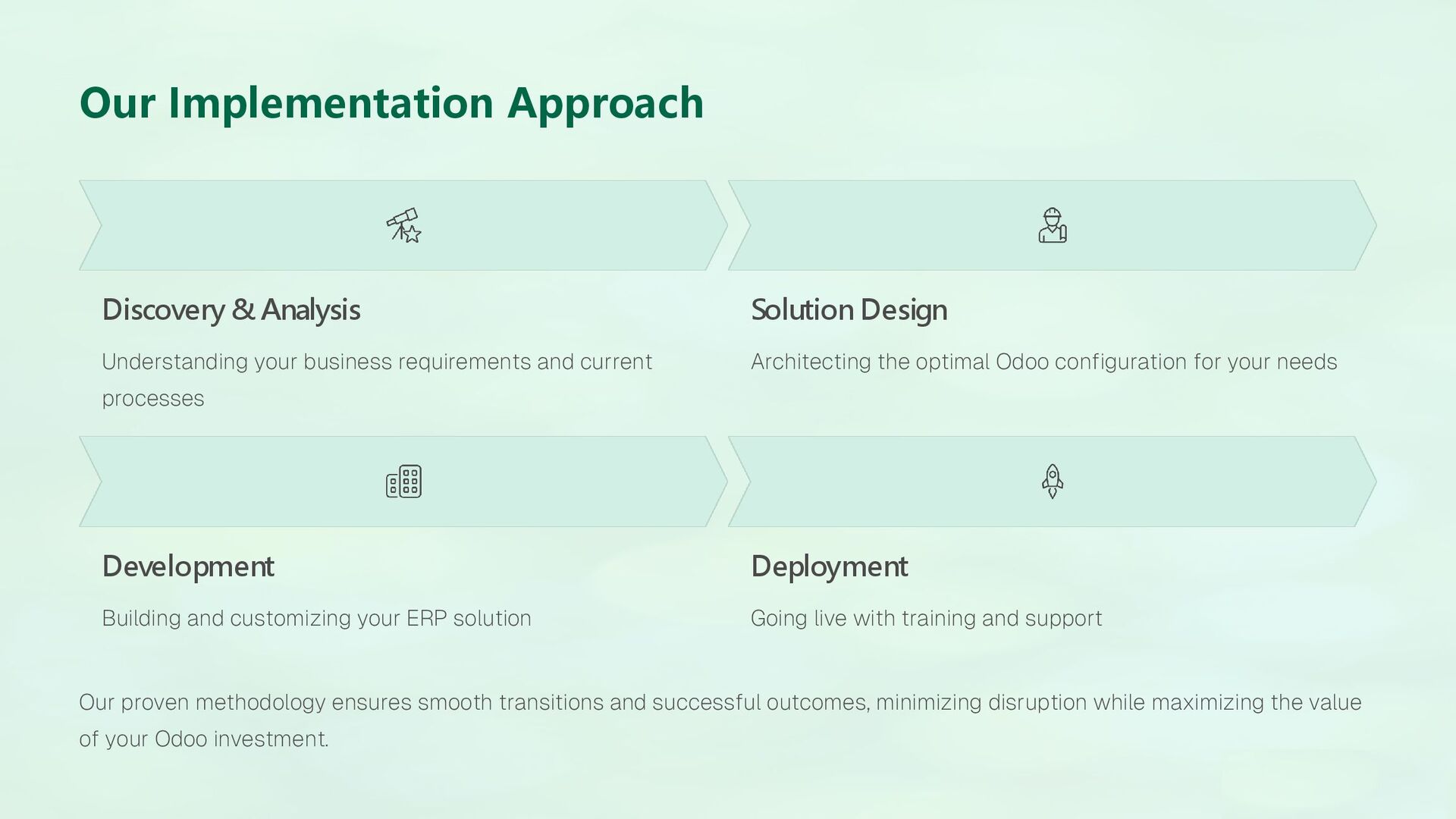 Our Implementation Approach

Discovery & Analysis

Understanding your business requirements and current processes

Solution Design

Architecting the optimal Odoo configuration for your needs

Development

Building and customizing your ERP solution

Deployment

Going live with training and support

Our proven methodology ensures smooth transitions and successful outcomes, minimizing disruption while maximizing the value of your Odoo investment.